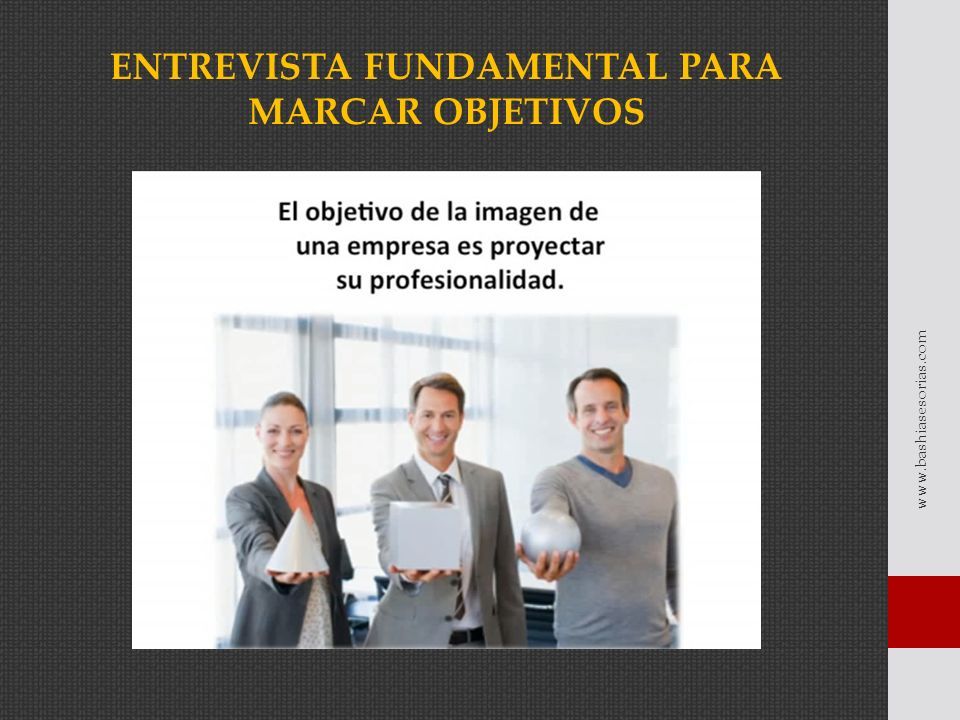 ENTREVISTA FUNDAMENTAL PARA MARCAR OBJETIVOS

El objetivo de la imagen de una empresa es proyectar su profesionalidad.

www.bashiasesorias.com